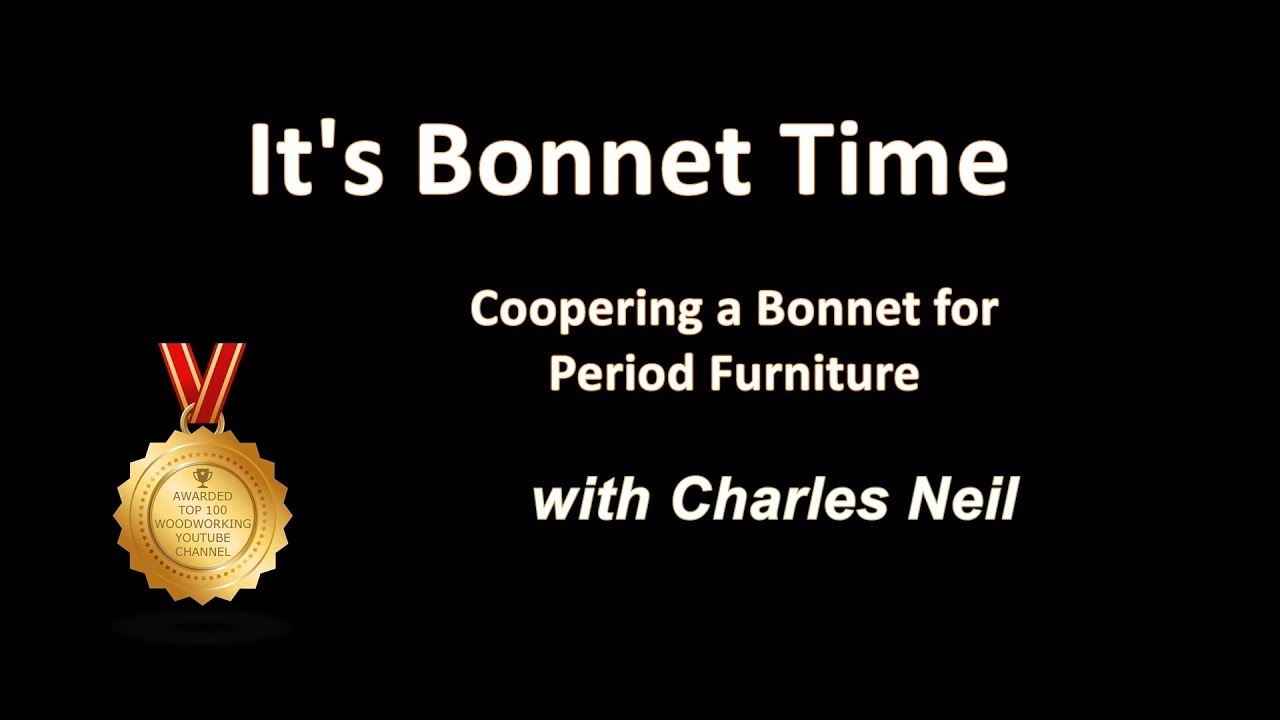 It's Bonnet Time

Coopering a Bonnet for Period Furniture

with Charles Neil

AWARDED
TOP 100
WOODWORKING
YOUTUBE
CHANNEL